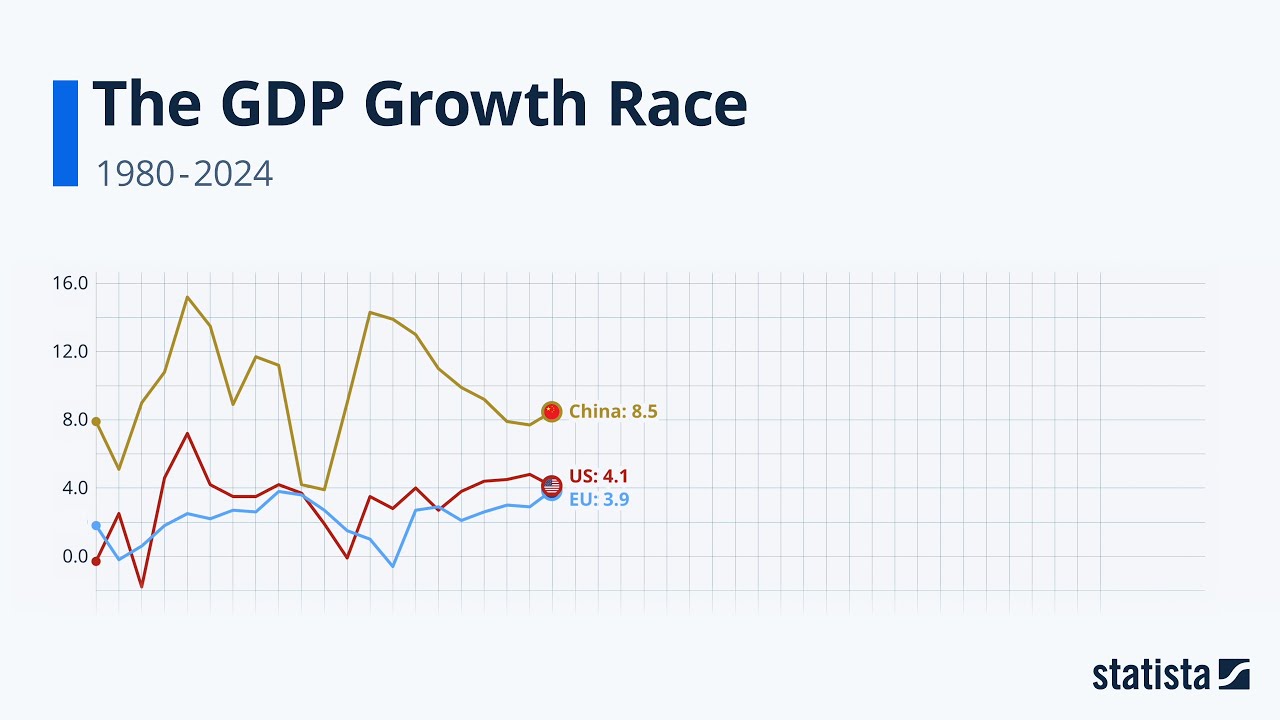 The GDP Growth Race

1980-2024

16.0
12.0
8.0
4.0
0.0

China: 8.5
US: 4.1
EU: 3.9

statista